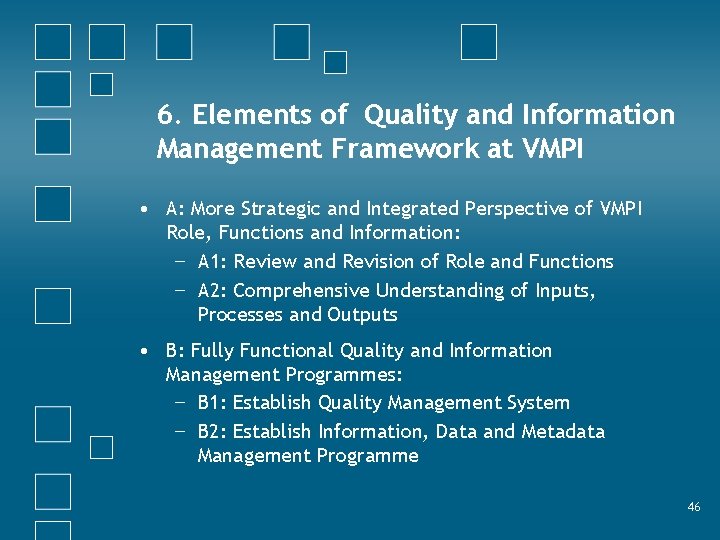 6. Elements of Quality and Information Management Framework at VMPI

• A: More Strategic and Integrated Perspective of VMPI Role, Functions and Information:
  – A1: Review and Revision of Role and Functions
  – A2: Comprehensive Understanding of Inputs, Processes and Outputs

• B: Fully Functional Quality and Information Management Programmes:
  – B1: Establish Quality Management System
  – B2: Establish Information, Data and Metadata Management Programme

46